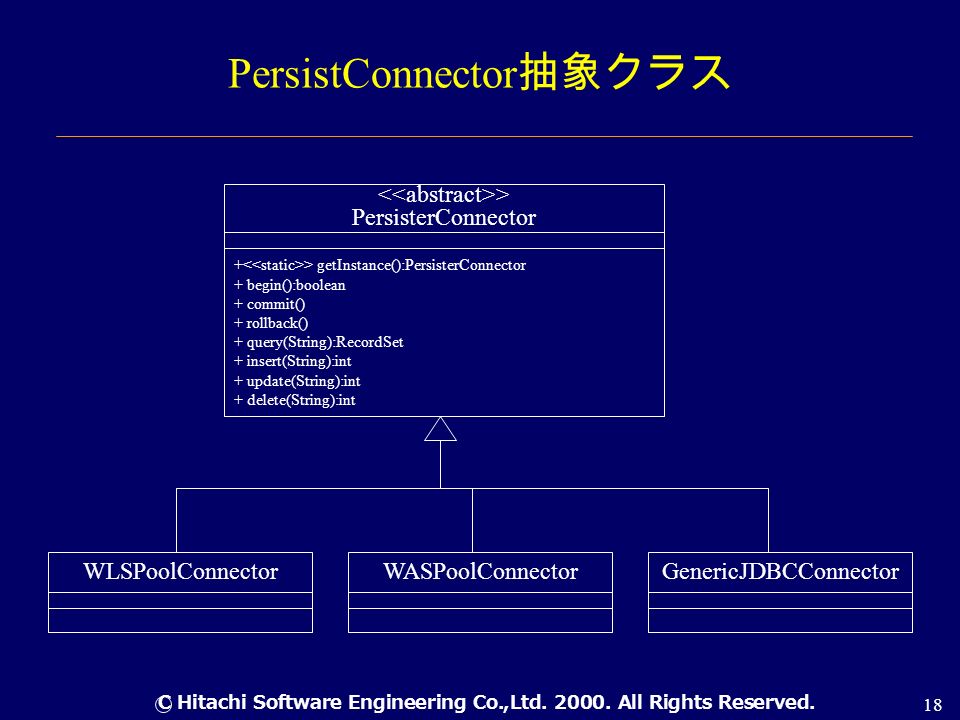 PersistConnector抽象クラス

<<abstract>>
PersisterConnector

+<<static>> getInstance():PersisterConnector
+ begin():boolean
+ commit()
+ rollback()
+ query(String):RecordSet
+ insert(String):int
+ update(String):int
+ delete(String):int

WLSPoolConnector

WASPoolConnector

GenericJDBCConnector

© Hitachi Software Engineering Co.,Ltd. 2000. All Rights Reserved.

18